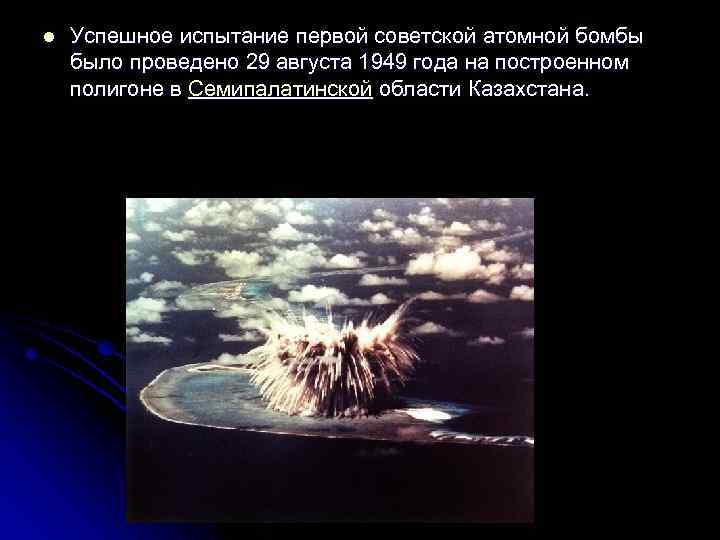 Успешное испытание первой советской атомной бомбы было проведено 29 августа 1949 года на построенном полигоне в Семипалатинской области Казахстана.